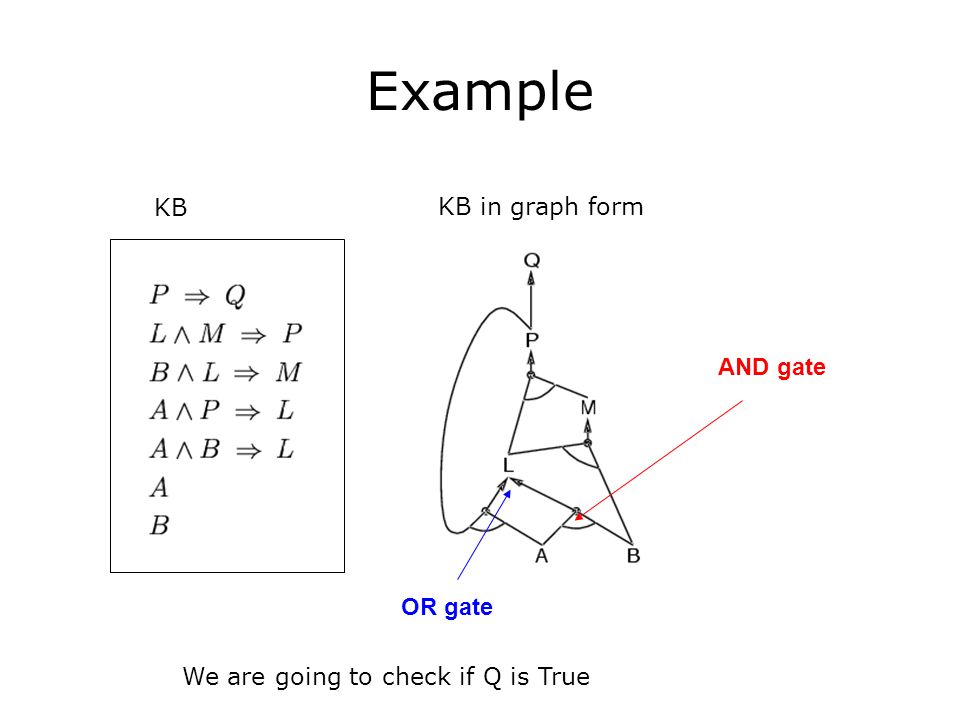 Example

KB

$P \Rightarrow Q$
$L \wedge M \Rightarrow P$
$B \wedge L \Rightarrow M$
$A \wedge P \Rightarrow L$
$A \wedge B \Rightarrow L$
$A$
$B$

KB in graph form

Q
P
M
L
A
B

AND gate

OR gate

We are going to check if Q is True